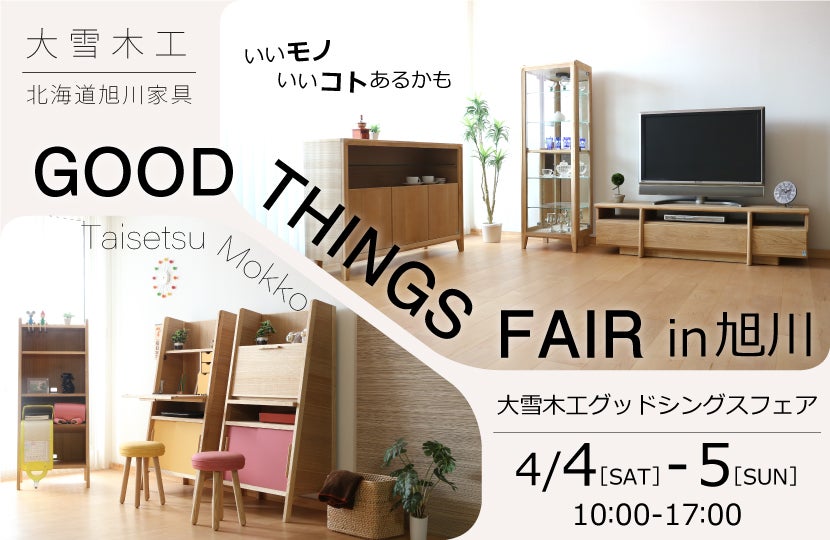 大雪木工
北海道旭川家具

いいモノ
いいコトあるかも

GOOD THINGS FAIR in旭川

Taisetsu Mokko

大雪木工グッドシングスフェア

4/4[SAT] - 5[SUN]
10:00-17:00